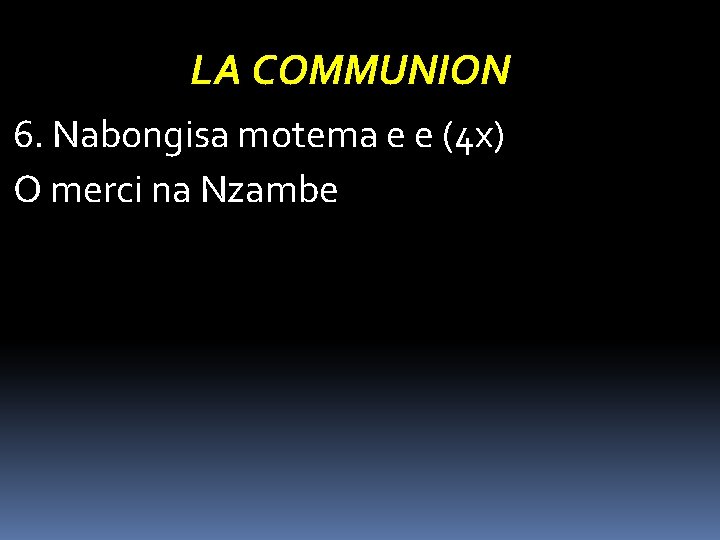 LA COMMUNION

6. Nabongisa motema e e (4x)

O merci na Nzambe